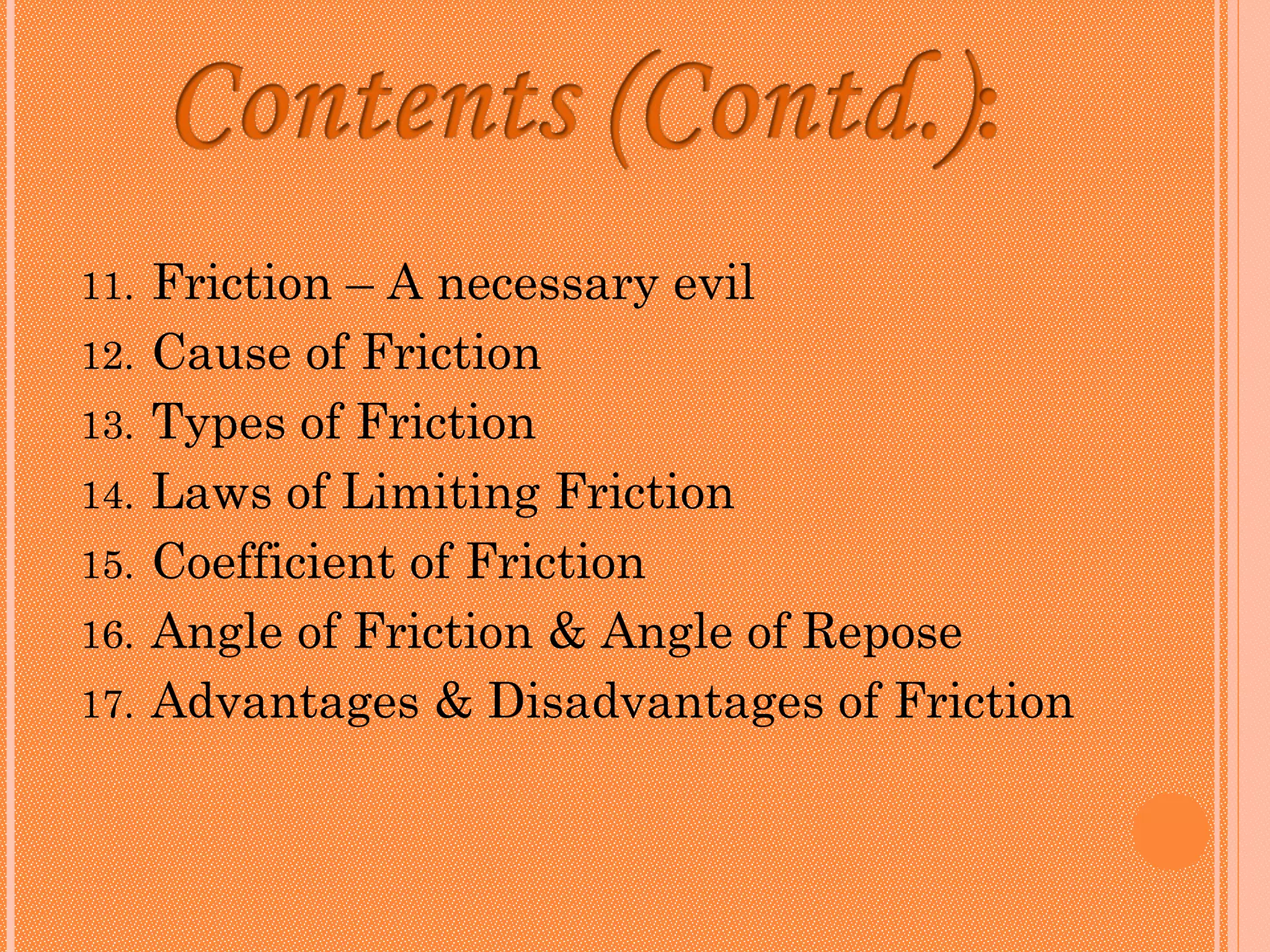 Contents (Contd.):

11. Friction – A necessary evil
12. Cause of Friction
13. Types of Friction
14. Laws of Limiting Friction
15. Coefficient of Friction
16. Angle of Friction & Angle of Repose
17. Advantages & Disadvantages of Friction